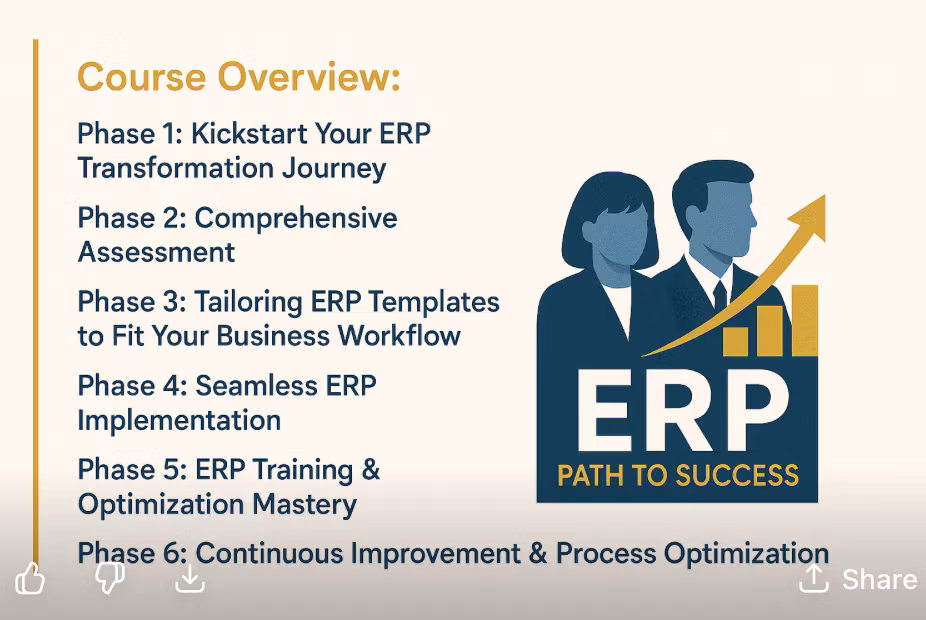 Course Overview:

Phase 1: Kickstart Your ERP Transformation Journey

Phase 2: Comprehensive Assessment

Phase 3: Tailoring ERP Templates to Fit Your Business Workflow

Phase 4: Seamless ERP Implementation

Phase 5: ERP Training & Optimization Mastery

Phase 6: Continuous Improvement & Process Optimization

ERP
PATH TO SUCCESS

Share